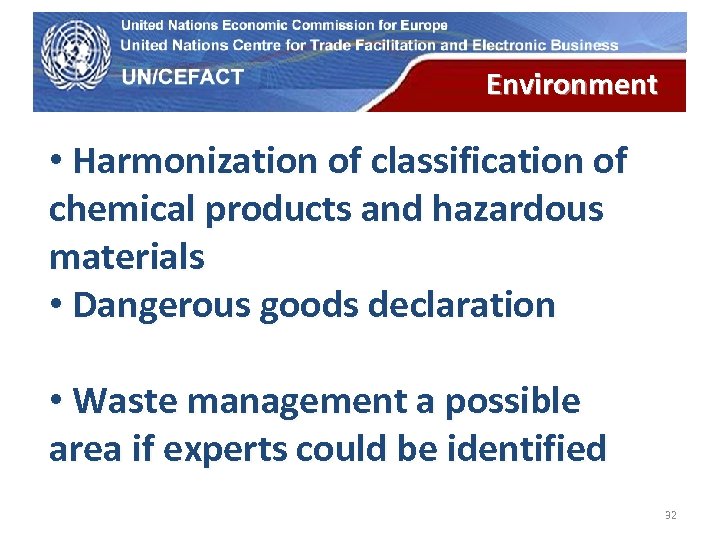 United Nations Economic Commission for Europe
United Nations Centre for Trade Facilitation and Electronic Business
UN/CEFACT
Environment

• Harmonization of classification of chemical products and hazardous materials
• Dangerous goods declaration

• Waste management a possible area if experts could be identified

32